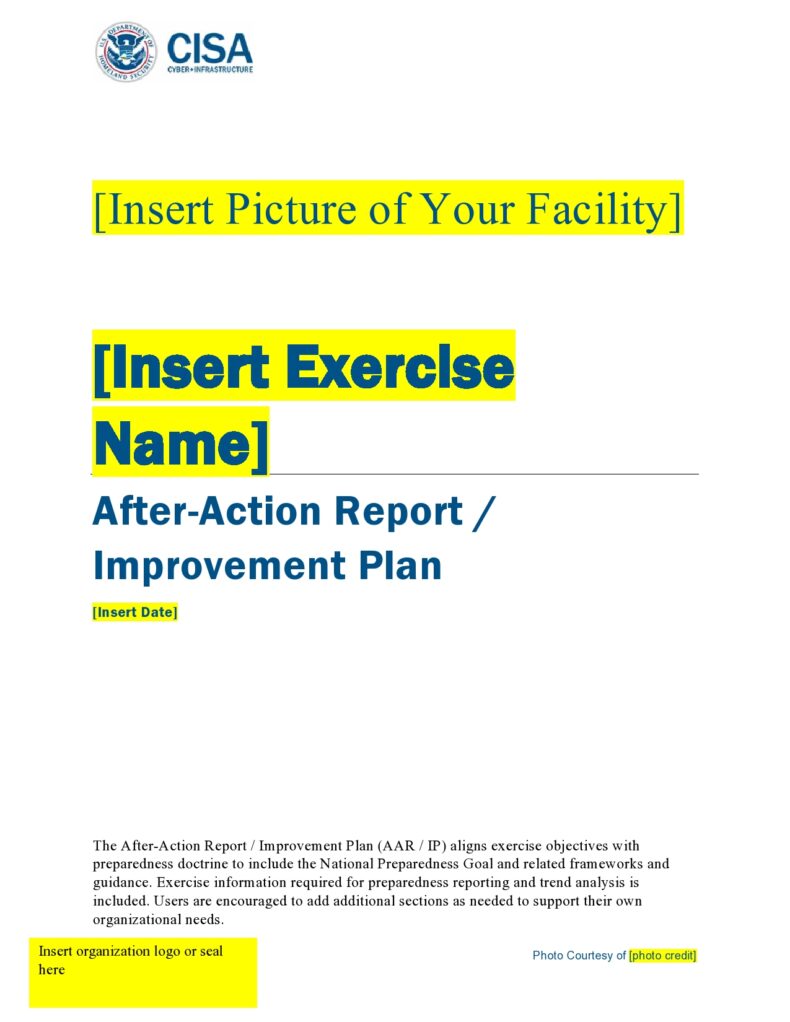 U.S. DEPARTMENT OF HOMELAND SECURITY

CISA
CYBER+INFRASTRUCTURE

[Insert Picture of Your Facility]

[Insert Exercise Name]

After-Action Report / Improvement Plan

[Insert Date]

The After-Action Report / Improvement Plan (AAR / IP) aligns exercise objectives with preparedness doctrine to include the National Preparedness Goal and related frameworks and guidance. Exercise information required for preparedness reporting and trend analysis is included. Users are encouraged to add additional sections as needed to support their own organizational needs.

Insert organization logo or seal here

Photo Courtesy of [photo credit]